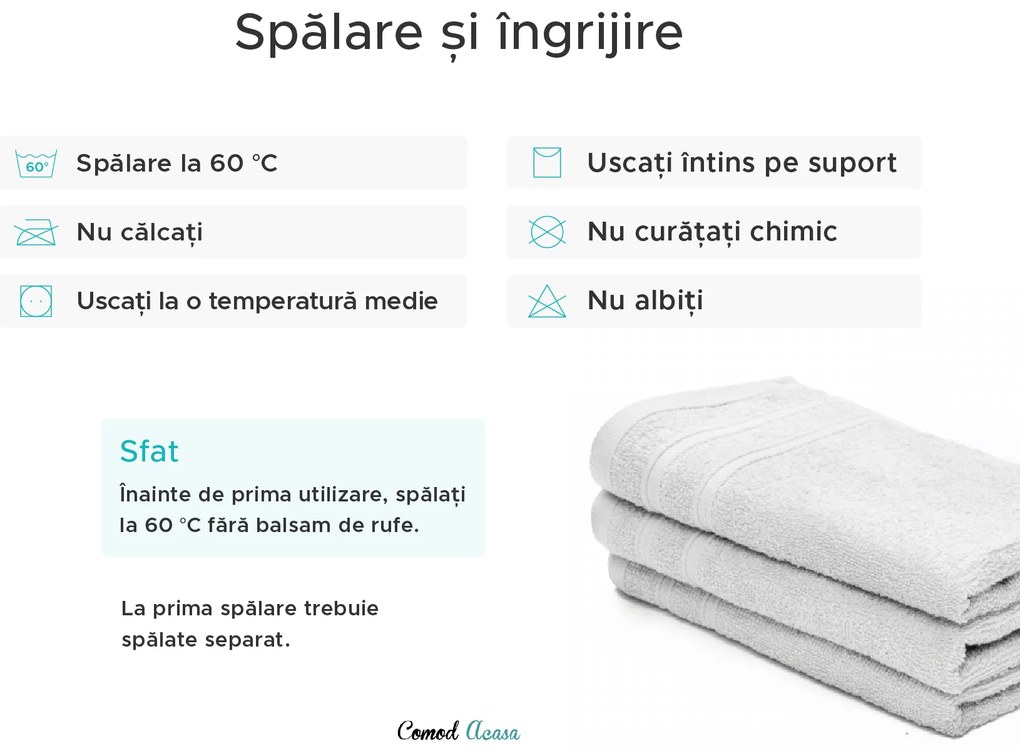 Spălare și îngrijire

60°

Spălare la 60 °C

Nu călcați

Uscați la o temperatură medie

Uscați întins pe suport

Nu curățați chimic

Nu albiți

Sfat

Înainte de prima utilizare, spălați la 60 °C fără balsam de rufe.

La prima spălare trebuie spălate separat.

Comod Acasa